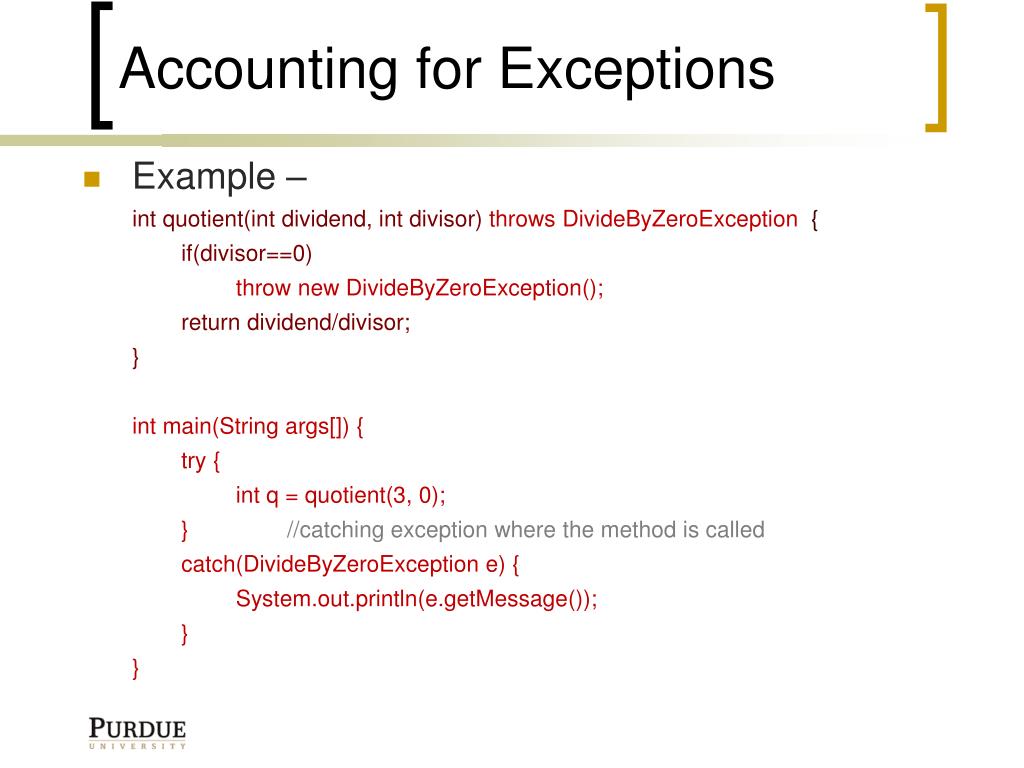 Accounting for Exceptions

Example –

int quotient(int dividend, int divisor) throws DivideByZeroException {
if(divisor==0)
throw new DivideByZeroException();
return dividend/divisor;
}

int main(String args[]) {
try {
int q = quotient(3, 0);
} //catching exception where the method is called
catch(DivideByZeroException e) {
System.out.println(e.getMessage());
}
}

PURDUE
UNIVERSITY